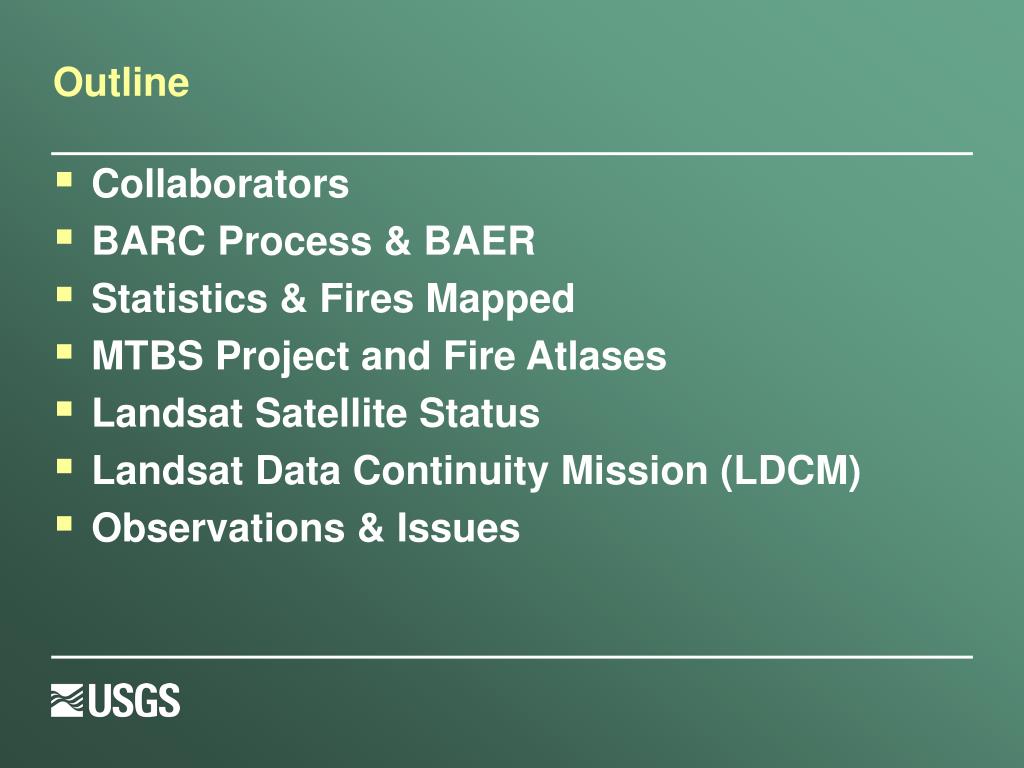 Outline

- Collaborators
- BARC Process & BAER
- Statistics & Fires Mapped
- MTBS Project and Fire Atlases
- Landsat Satellite Status
- Landsat Data Continuity Mission (LDCM)
- Observations & Issues

USGS